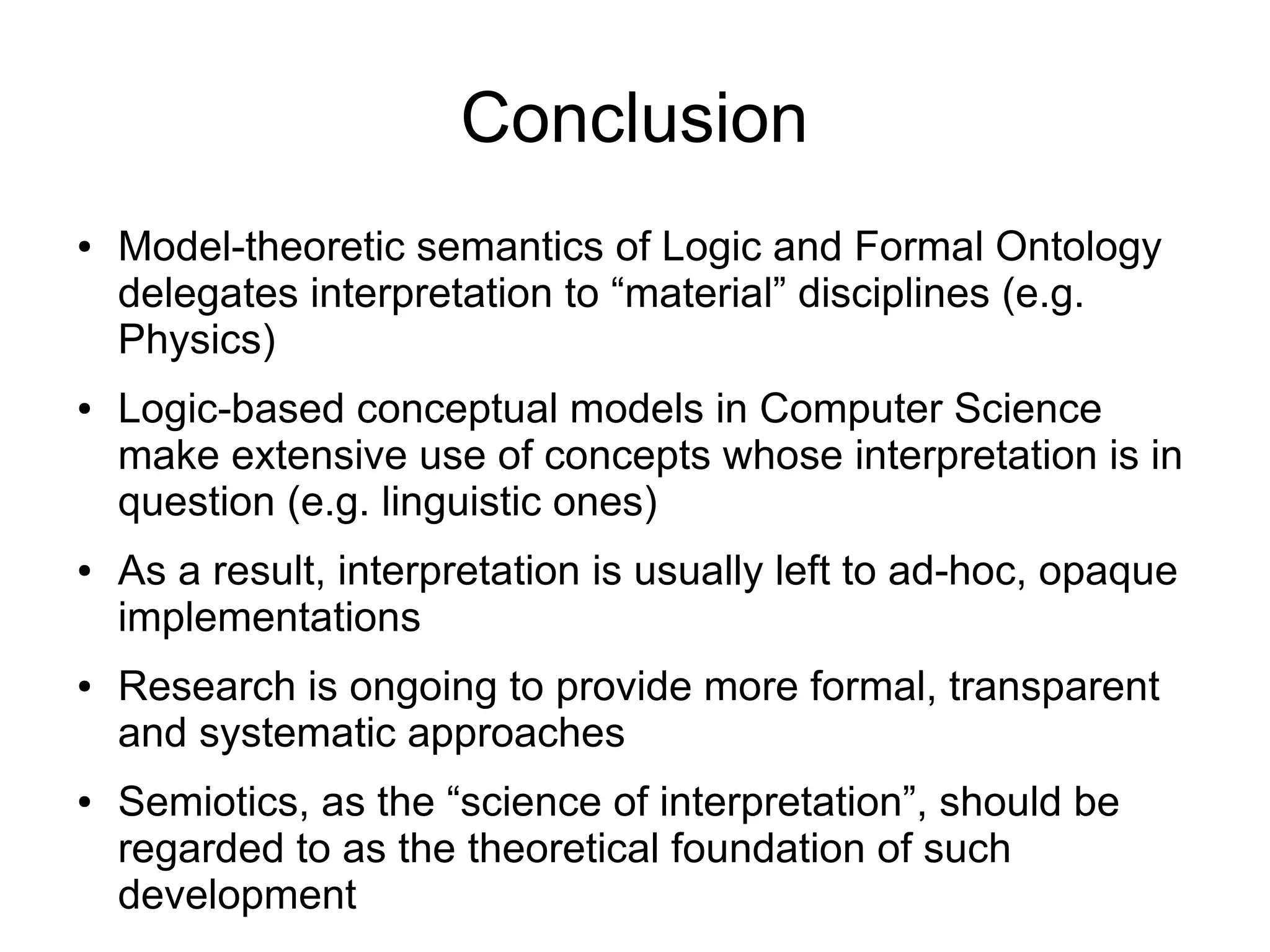 Conclusion

• Model-theoretic semantics of Logic and Formal Ontology delegates interpretation to “material” disciplines (e.g. Physics)

• Logic-based conceptual models in Computer Science make extensive use of concepts whose interpretation is in question (e.g. linguistic ones)

• As a result, interpretation is usually left to ad-hoc, opaque implementations

• Research is ongoing to provide more formal, transparent and systematic approaches

• Semiotics, as the “science of interpretation”, should be regarded to as the theoretical foundation of such development